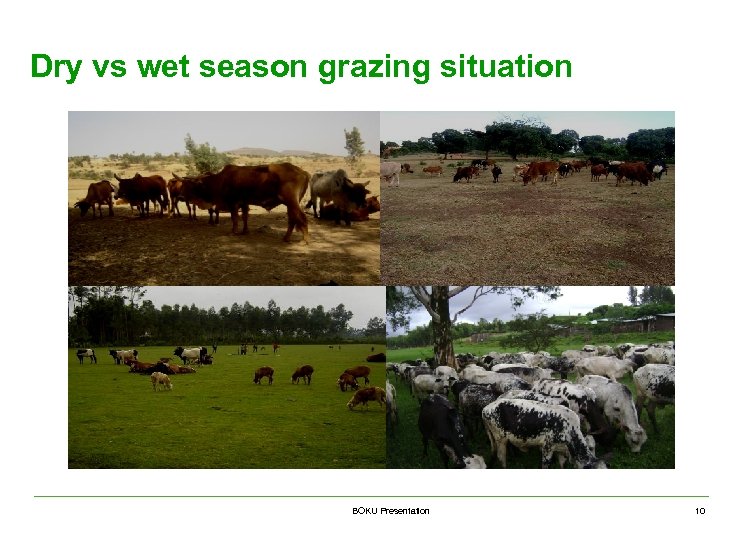 Dry vs wet season grazing situation

BOKU Presentation

10